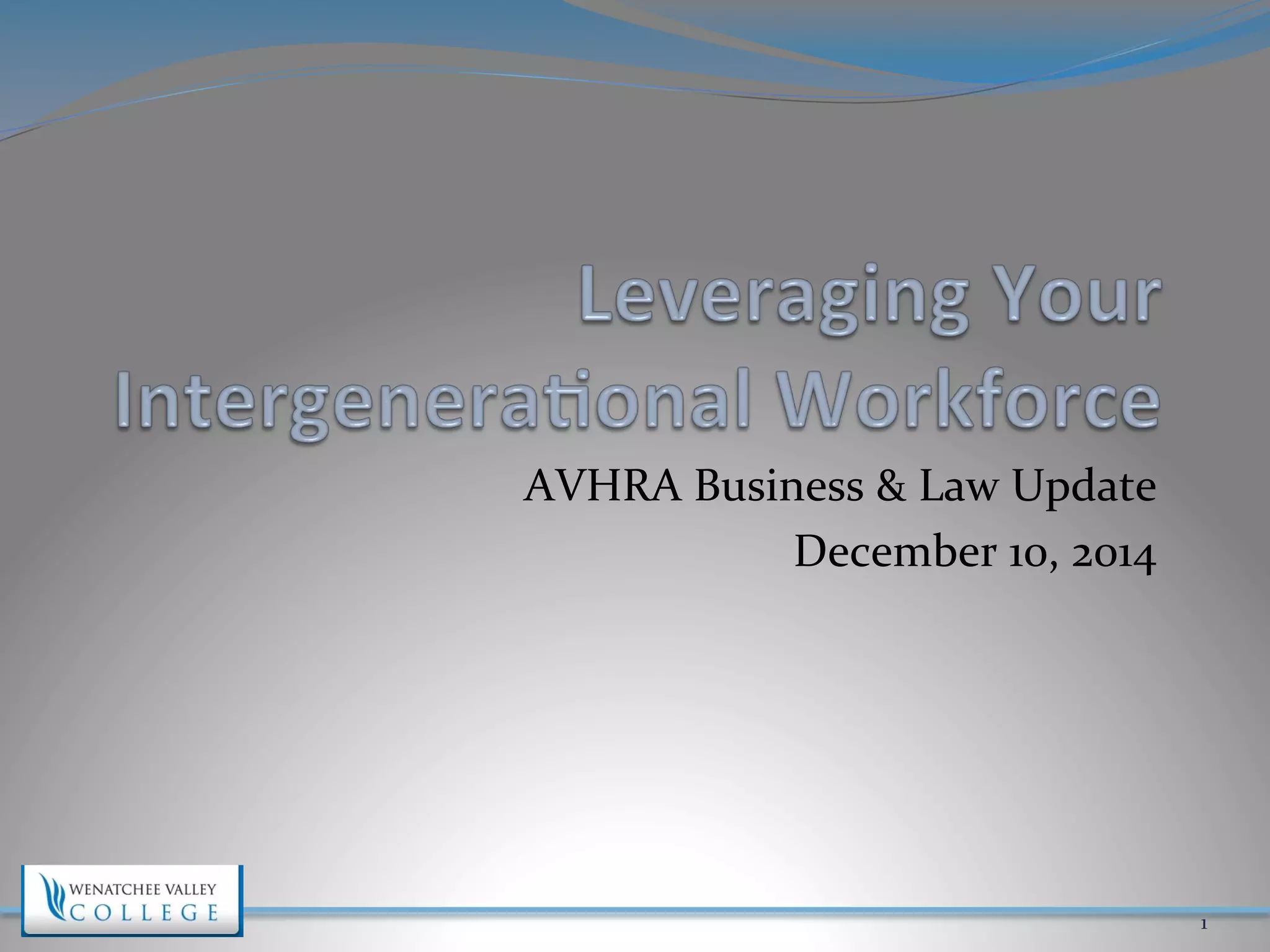 Leveraging Your Intergenerational Workforce

AVHRA Business & Law Update

December 10, 2014

WENATCHEE VALLEY COLLEGE

1